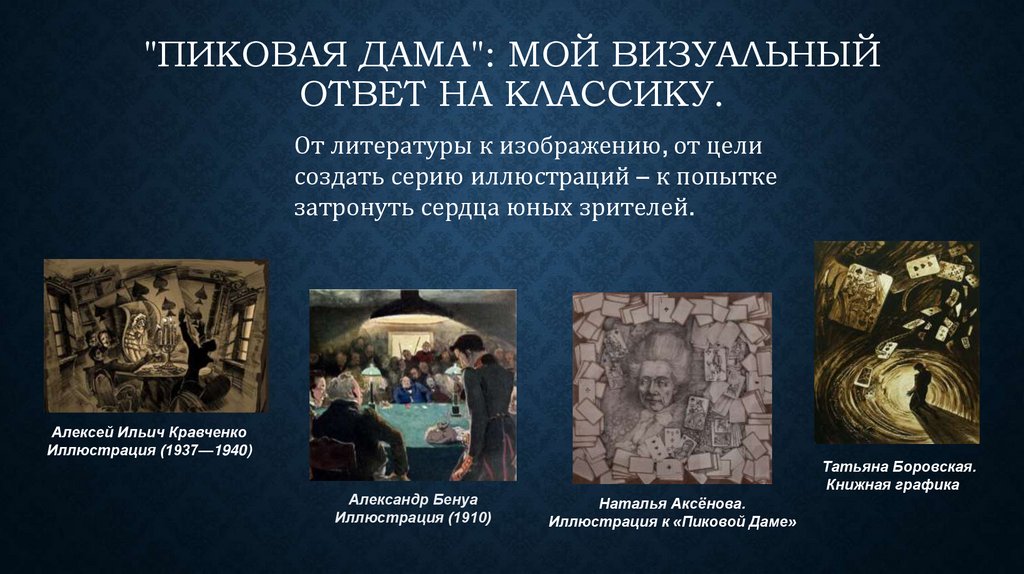 "ПИКОВАЯ ДАМА": МОЙ ВИЗУАЛЬНЫЙ ОТВЕТ НА КЛАССИКУ.

От литературы к изображению, от цели создать серию иллюстраций – к попытке затронуть сердца юных зрителей.

Алексей Ильич Кравченко
Иллюстрация (1937—1940)

Александр Бенуа
Иллюстрация (1910)

Наталья Аксёнова.
Иллюстрация к «Пиковой Даме»

Татьяна Боровская.
Книжная графика